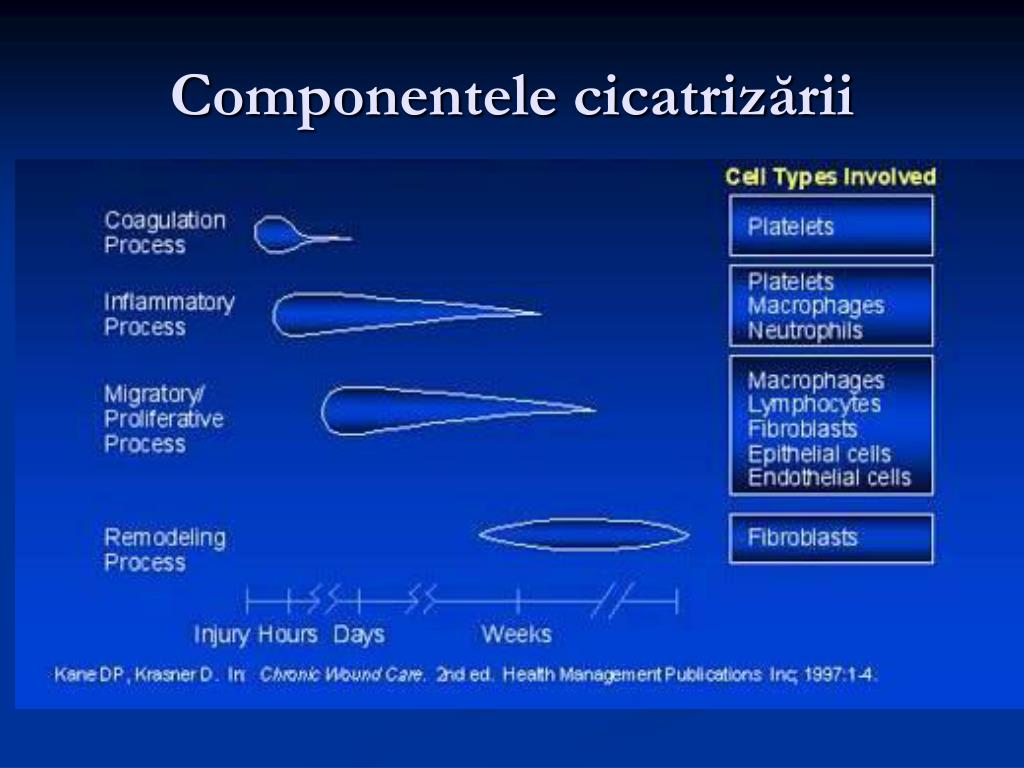 Componentele cicatrizării

Cell Types Involved

Coagulation Process

Platelets

Inflammatory Process

Platelets
Macrophages
Neutrophils

Migratory/ Proliferative Process

Macrophages
Lymphocytes
Fibroblasts
Epithelial cells
Endothelial cells

Remodeling Process

Fibroblasts

Injury Hours Days Weeks

Kane DP, Krasner D. In: Chronic Wound Care. 2nd ed. Health Management Publications Inc; 1997:1-4.